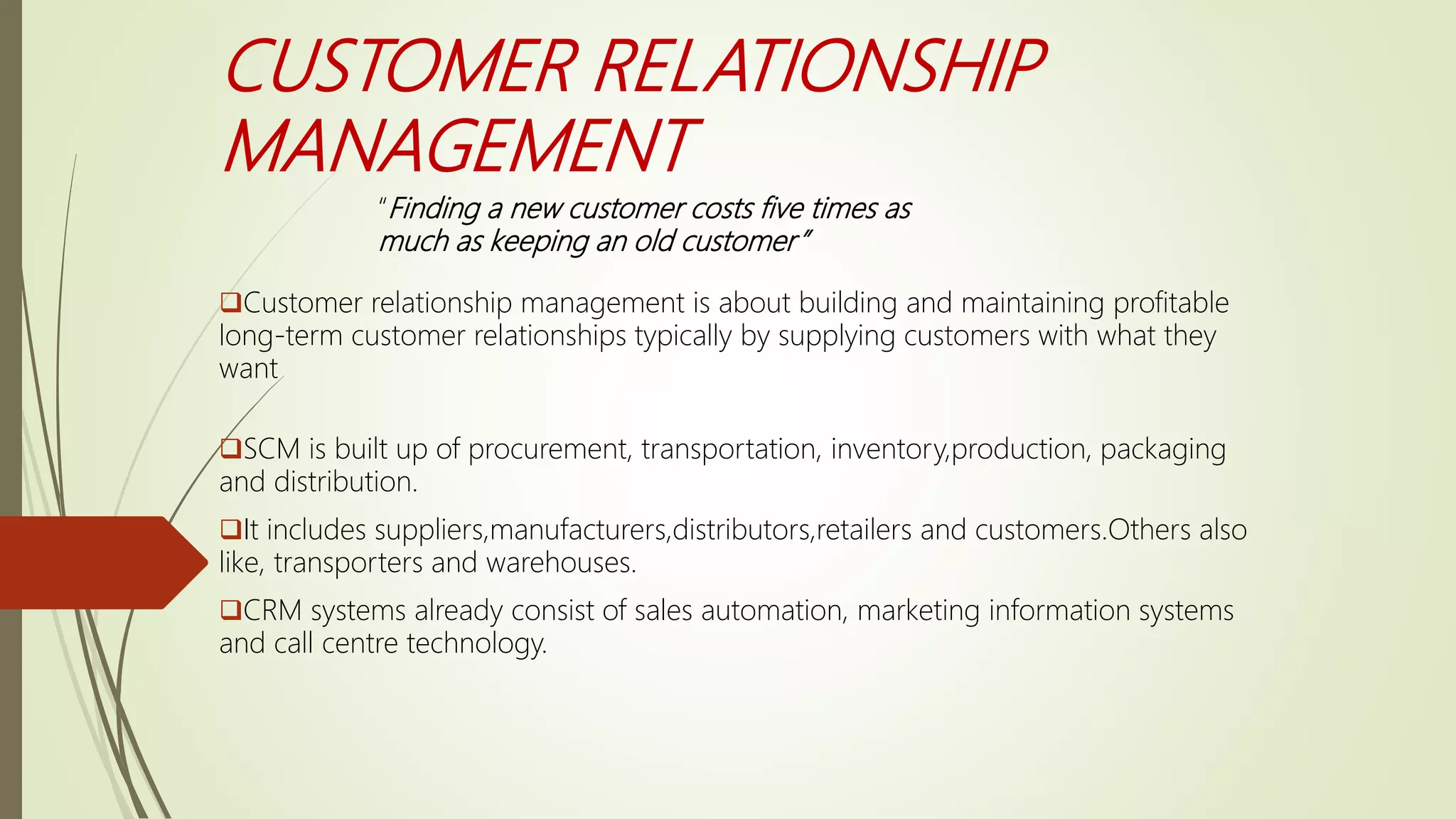 CUSTOMER RELATIONSHIP MANAGEMENT

"Finding a new customer costs five times as much as keeping an old customer"

❑Customer relationship management is about building and maintaining profitable long-term customer relationships typically by supplying customers with what they want

❑SCM is built up of procurement, transportation, inventory,production, packaging and distribution.

❑It includes suppliers,manufacturers,distributors,retailers and customers.Others also like, transporters and warehouses.

❑CRM systems already consist of sales automation, marketing information systems and call centre technology.